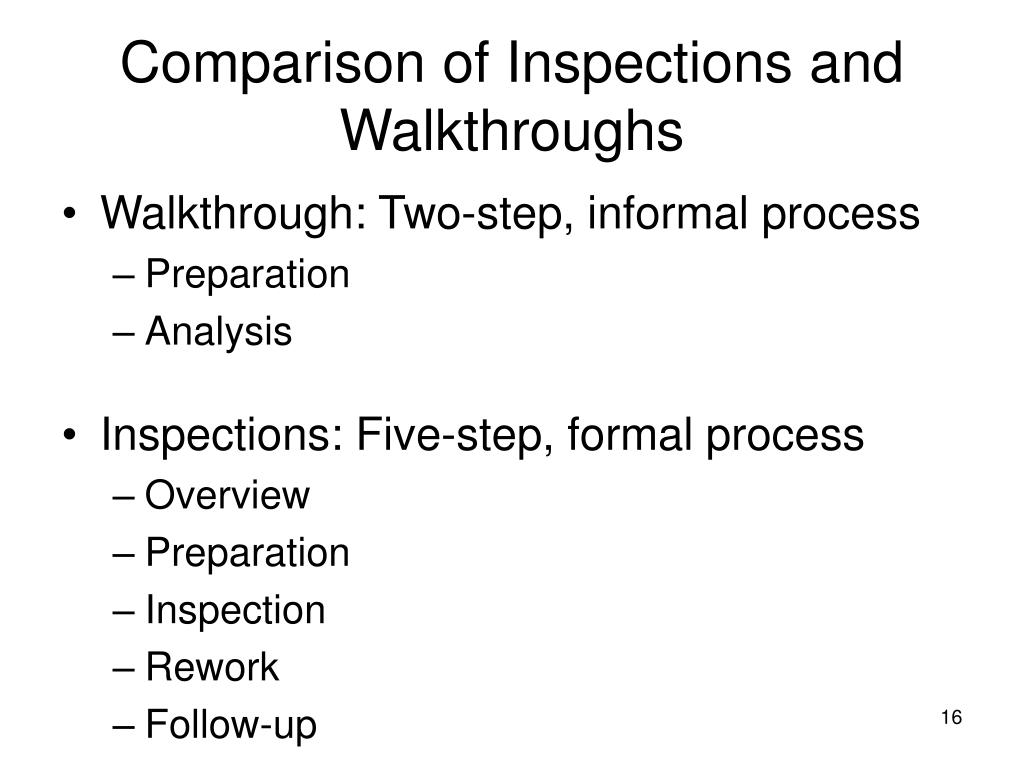 Comparison of Inspections and Walkthroughs

• Walkthrough: Two-step, informal process
– Preparation
– Analysis

• Inspections: Five-step, formal process
– Overview
– Preparation
– Inspection
– Rework
– Follow-up

16